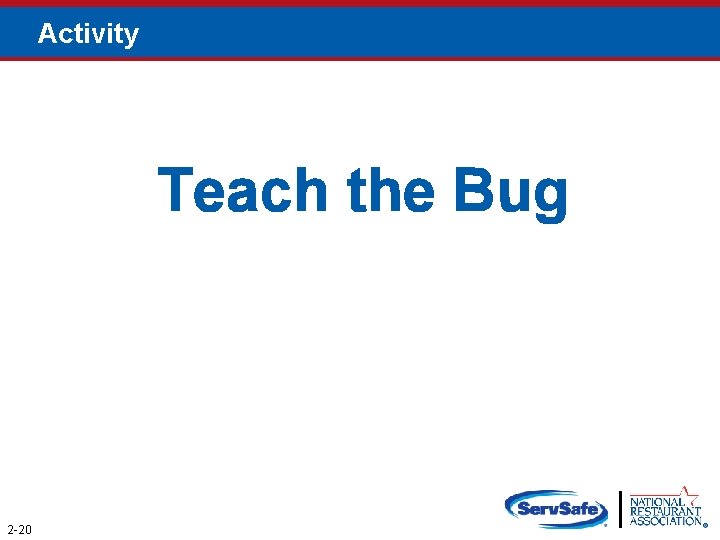 Activity

Teach the Bug

2-20

ServSafe

NATIONAL RESTAURANT ASSOCIATION®